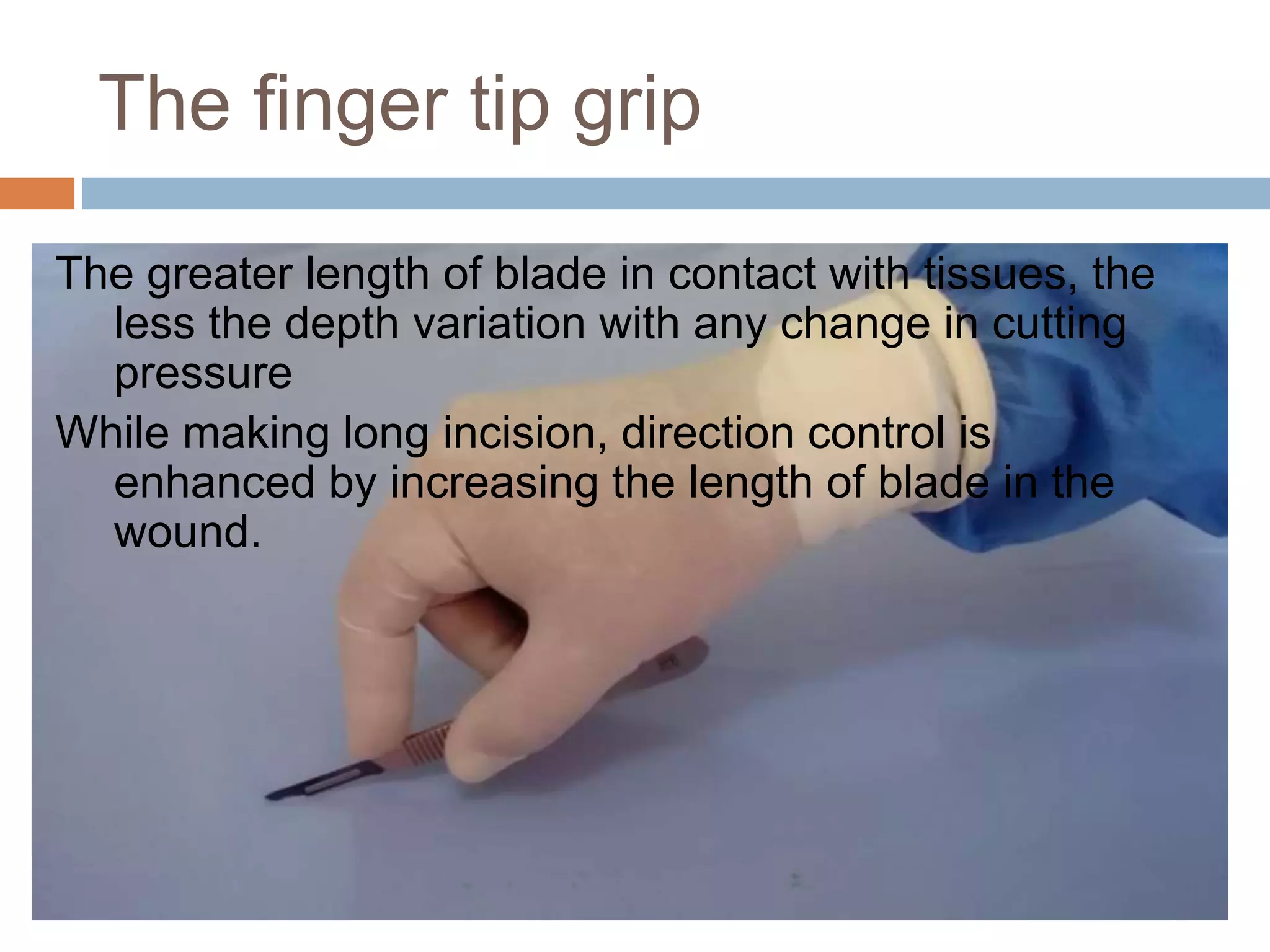 The finger tip grip

The greater length of blade in contact with tissues, the less the depth variation with any change in cutting pressure

While making long incision, direction control is enhanced by increasing the length of blade in the wound.